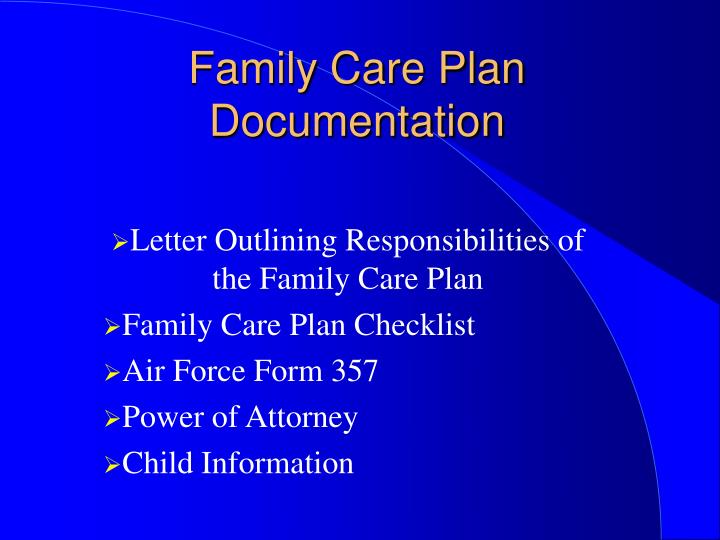 Family Care Plan Documentation

➢Letter Outlining Responsibilities of the Family Care Plan
➢Family Care Plan Checklist
➢Air Force Form 357
➢Power of Attorney
➢Child Information